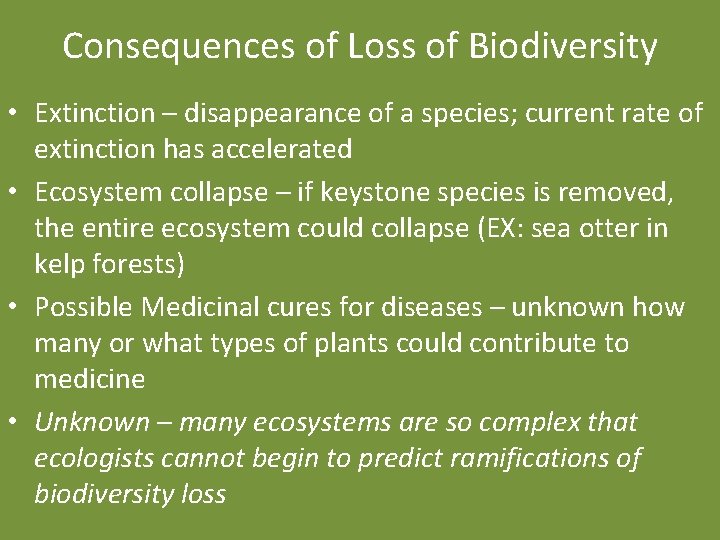 Consequences of Loss of Biodiversity

• Extinction – disappearance of a species; current rate of extinction has accelerated

• Ecosystem collapse – if keystone species is removed, the entire ecosystem could collapse (EX: sea otter in kelp forests)

• Possible Medicinal cures for diseases – unknown how many or what types of plants could contribute to medicine

• Unknown – many ecosystems are so complex that ecologists cannot begin to predict ramifications of biodiversity loss